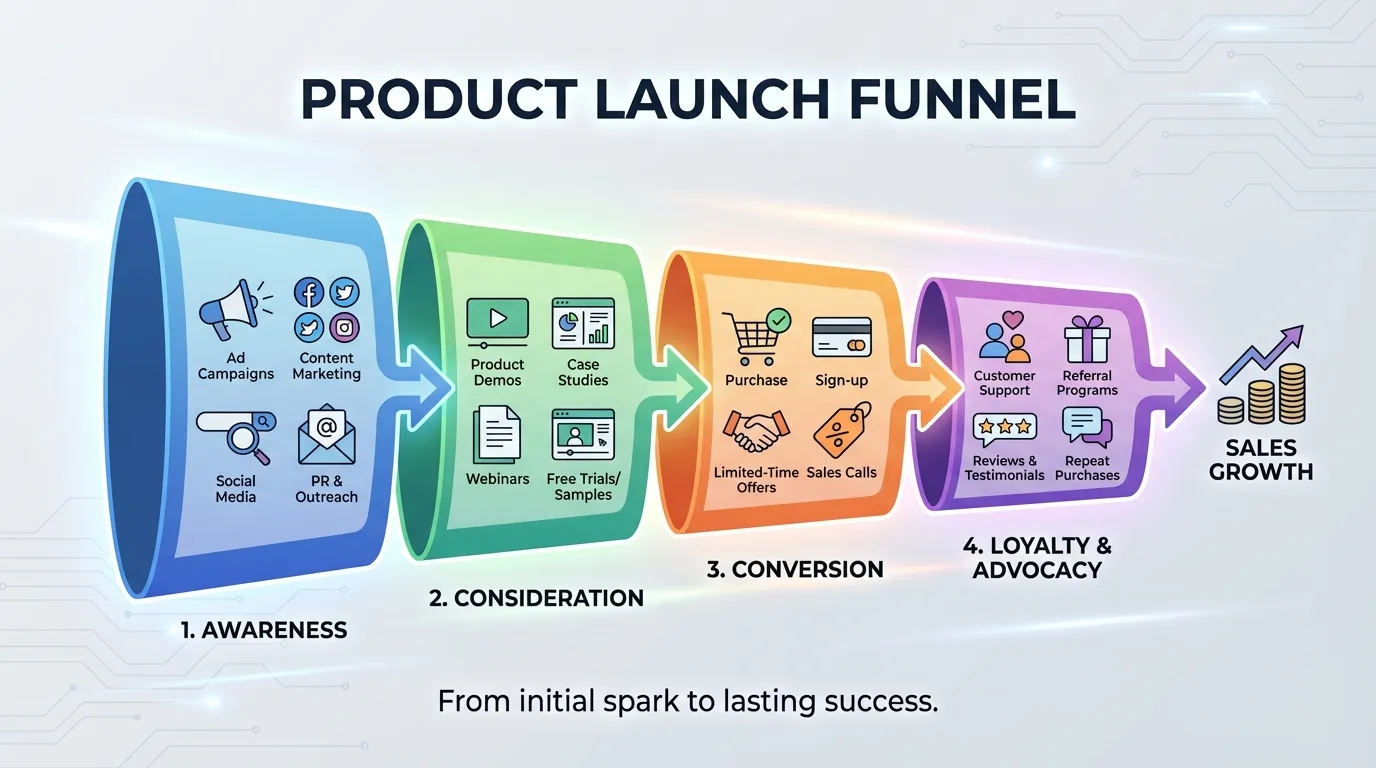 PRODUCT LAUNCH FUNNEL

Ad Campaigns
Content Marketing
Social Media
PR & Outreach

1. AWARENESS

Product Demos
Case Studies
Webinars
Free Trials/ Samples

2. CONSIDERATION

Purchase
Sign-up
Limited-Time Offers
Sales Calls

3. CONVERSION

Customer Support
Referral Programs
Reviews & Testimonials
Repeat Purchases

4. LOYALTY & ADVOCACY

SALES GROWTH

From initial spark to lasting success.